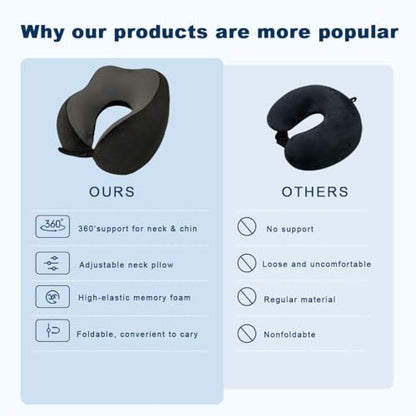 Why our products are more popular

OURS

360°

360°support for neck & chin

Adjustable neck pllow

High-elastic memory foam

Foldable, converient to cary

OTHERS

No support

Loose and uncomfortable

Regular material

Nonfoldabte